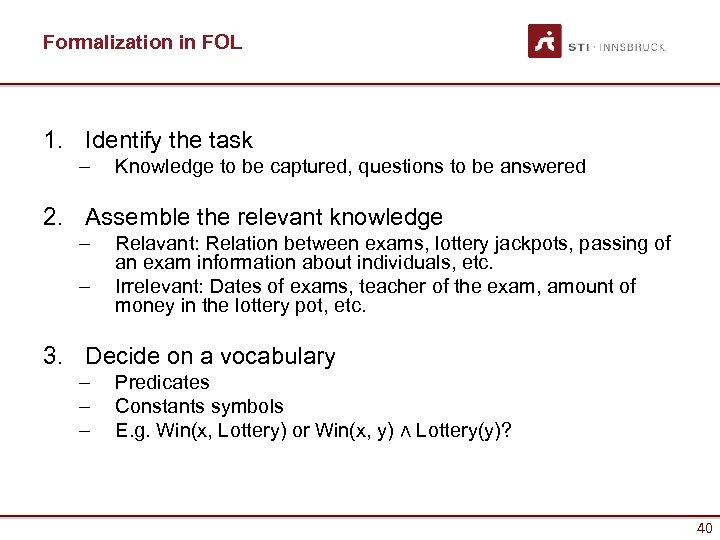 Formalization in FOL

STI · INNSBRUCK

1. Identify the task
– Knowledge to be captured, questions to be answered

2. Assemble the relevant knowledge
– Relavant: Relation between exams, lottery jackpots, passing of an exam information about individuals, etc.
– Irrelevant: Dates of exams, teacher of the exam, amount of money in the lottery pot, etc.

3. Decide on a vocabulary
– Predicates
– Constants symbols
– E.g. Win(x, Lottery) or Win(x, y) $\wedge$ Lottery(y)?

40